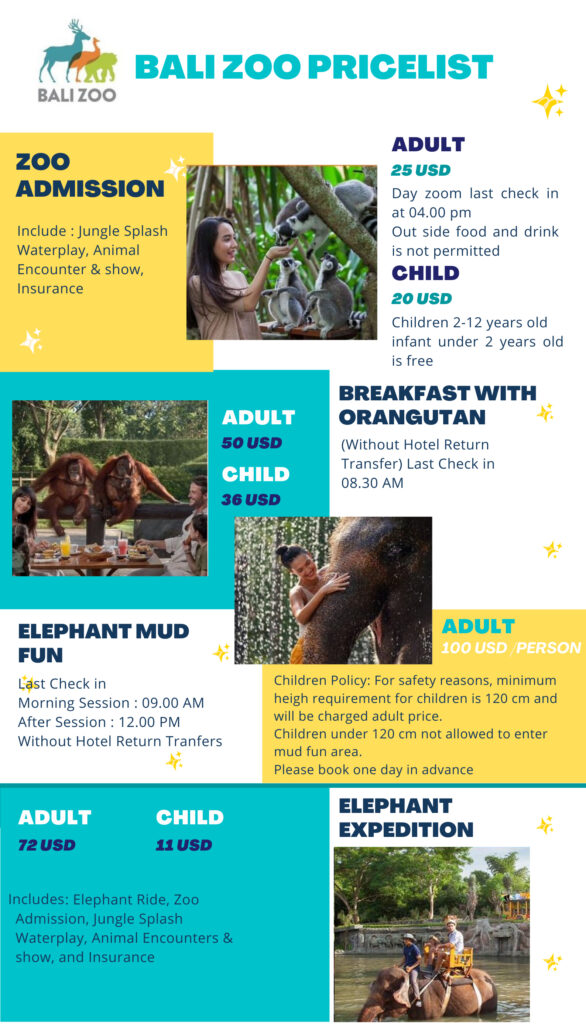 BALI ZOO

BALI ZOO PRICELIST

ZOO ADMISSION

Include : Jungle Splash Waterplay, Animal Encounter & show, Insurance

ADULT
25 USD
Day zoom last check in at 04.00 pm
Out side food and drink is not permitted

CHILD
20 USD
Children 2-12 years old infant under 2 years old is free

ADULT
50 USD
CHILD
36 USD

BREAKFAST WITH ORANGUTAN

(Without Hotel Return Transfer) Last Check in 08.30 AM

ELEPHANT MUD FUN

Last Check in
Morning Session : 09.00 AM
After Session : 12.00 PM
Without Hotel Return Tranfers

ADULT
100 USD /PERSON

Children Policy: For safety reasons, minimum heigh requirement for children is 120 cm and will be charged adult price.
Children under 120 cm not allowed to enter mud fun area.
Please book one day in advance

ADULT
72 USD
CHILD
11 USD

Includes: Elephant Ride, Zoo Admission, Jungle Splash Waterplay, Animal Encounters & show, and Insurance

ELEPHANT EXPEDITION